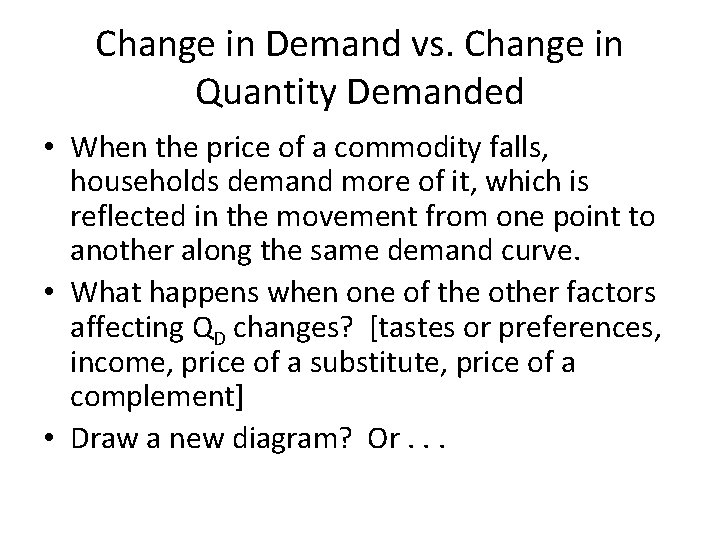 Change in Demand vs. Change in Quantity Demanded

• When the price of a commodity falls, households demand more of it, which is reflected in the movement from one point to another along the same demand curve.
• What happens when one of the other factors affecting $Q_D$ changes? [tastes or preferences, income, price of a substitute, price of a complement]
• Draw a new diagram? Or . . .